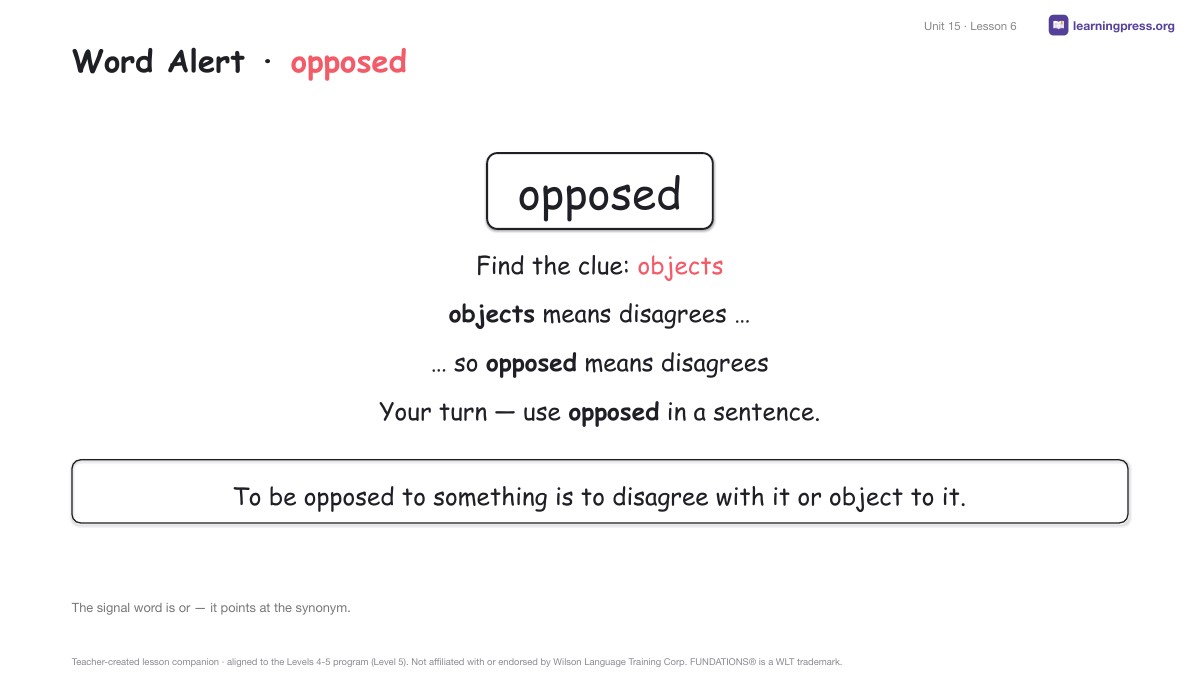 Unit 15 · Lesson 6

learningpress.org

Word Alert · opposed

opposed

Find the clue: objects

objects means disagrees …

… so opposed means disagrees

Your turn — use opposed in a sentence.

To be opposed to something is to disagree with it or object to it.

The signal word is or — it points at the synonym.

Teacher-created lesson companion · aligned to the Levels 4-5 program (Level 5). Not affiliated with or endorsed by Wilson Language Training Corp. FUNDATIONS® is a WLT trademark.